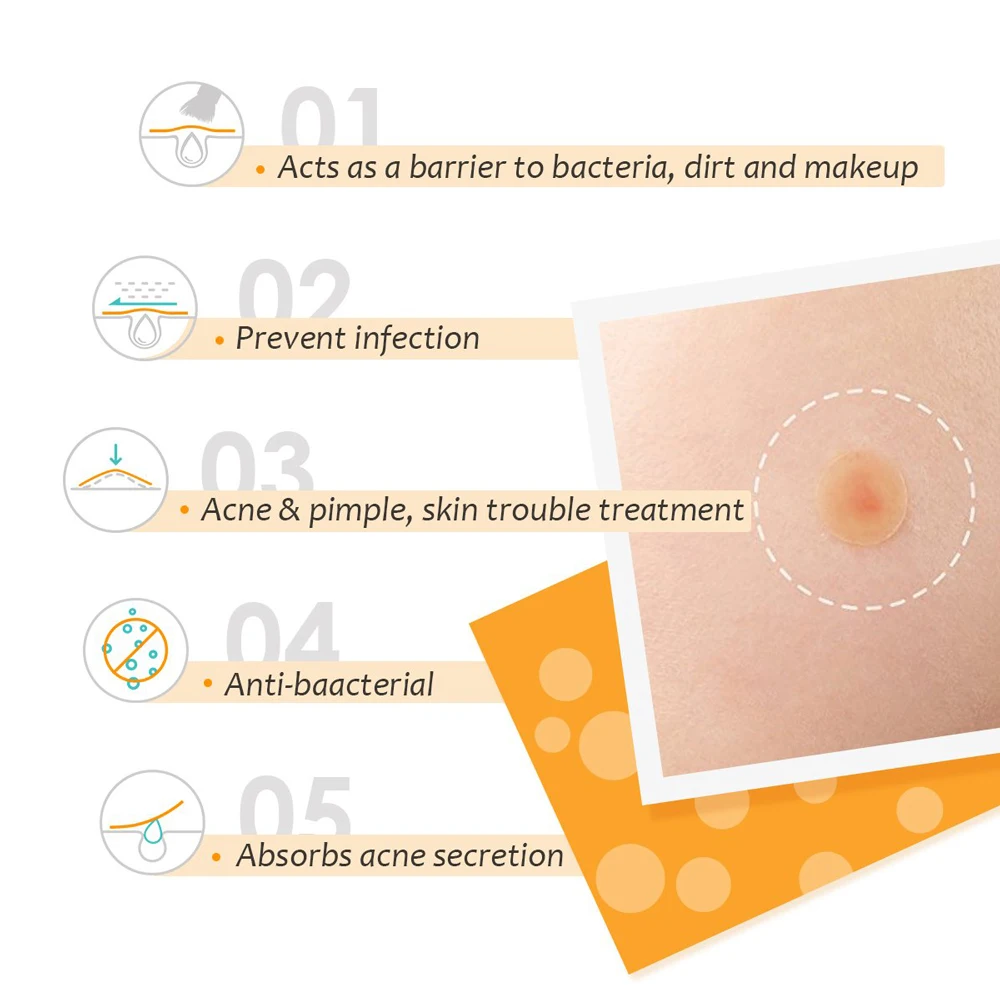 01
• Acts as a barrier to bacteria, dirt and makeup

02
• Prevent infection

03
• Acne & pimple, skin trouble treatment

04
• Anti-baacterial

05
• Absorbs acne secretion